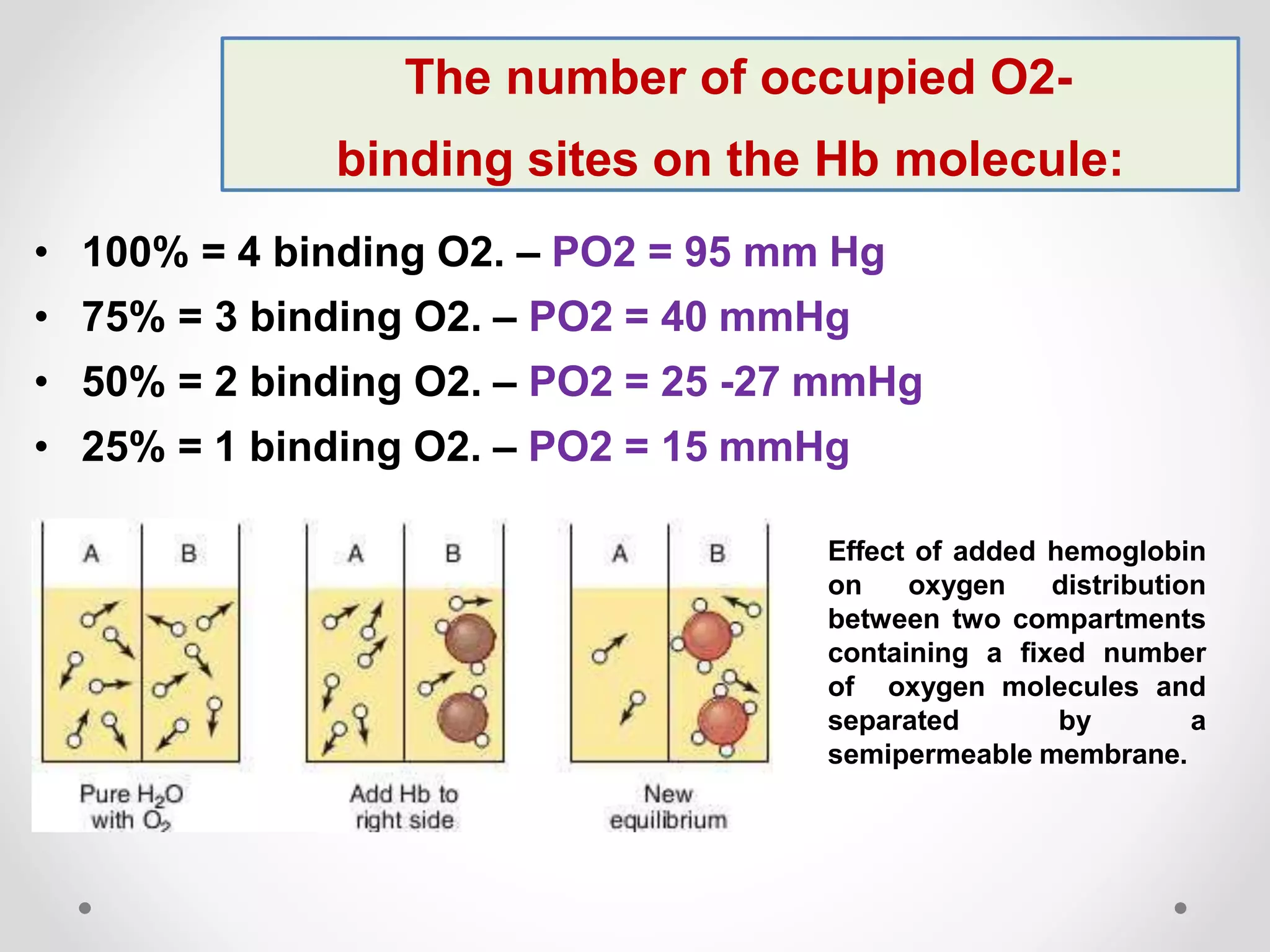 The number of occupied O2-binding sites on the Hb molecule:

• 100% = 4 binding O2. – PO2 = 95 mm Hg
• 75% = 3 binding O2. – PO2 = 40 mmHg
• 50% = 2 binding O2. – PO2 = 25 -27 mmHg
• 25% = 1 binding O2. – PO2 = 15 mmHg

A B
Pure $H_2O$ with $O_2$

A B
Add Hb to right side

A B
New equilibrium

Effect of added hemoglobin on oxygen distribution between two compartments containing a fixed number of oxygen molecules and separated by a semipermeable membrane.